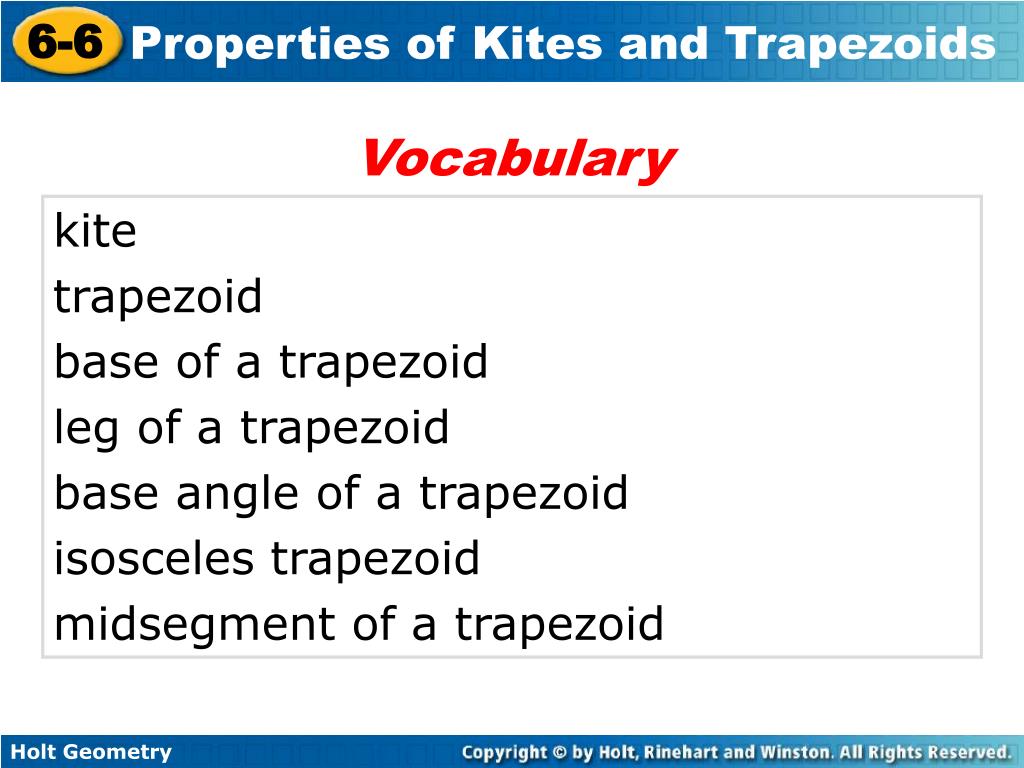 6-6 Properties of Kites and Trapezoids

Vocabulary

kite
trapezoid
base of a trapezoid
leg of a trapezoid
base angle of a trapezoid
isosceles trapezoid
midsegment of a trapezoid

Holt Geometry

Copyright © by Holt, Rinehart and Winston. All Rights Reserved.